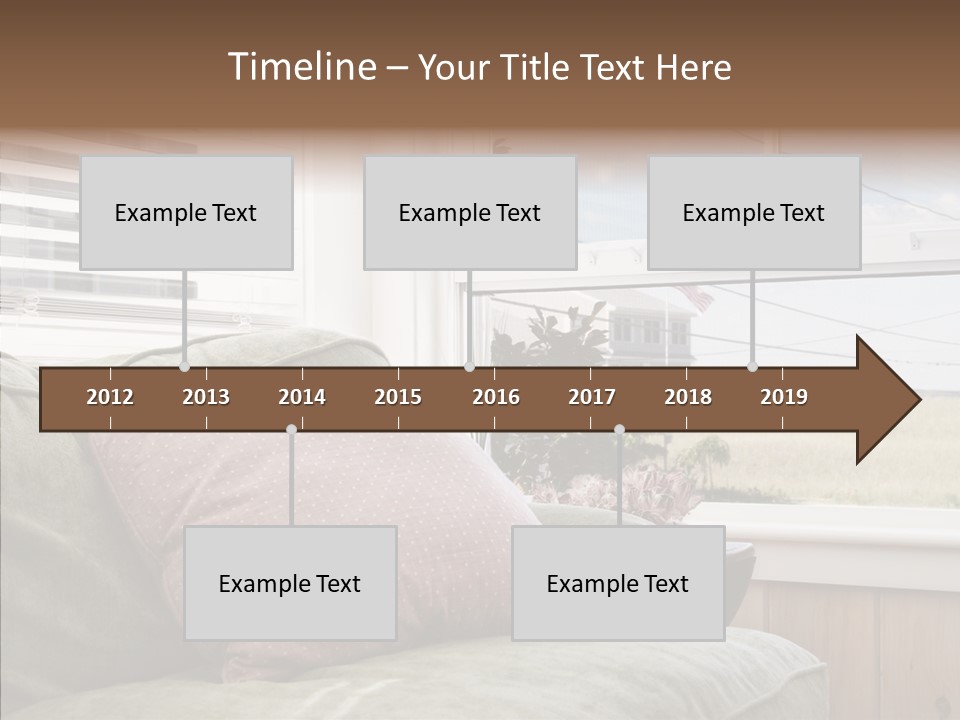 Timeline – Your Title Text Here

Example Text

Example Text

Example Text

2012 2013 2014 2015 2016 2017 2018 2019

Example Text

Example Text